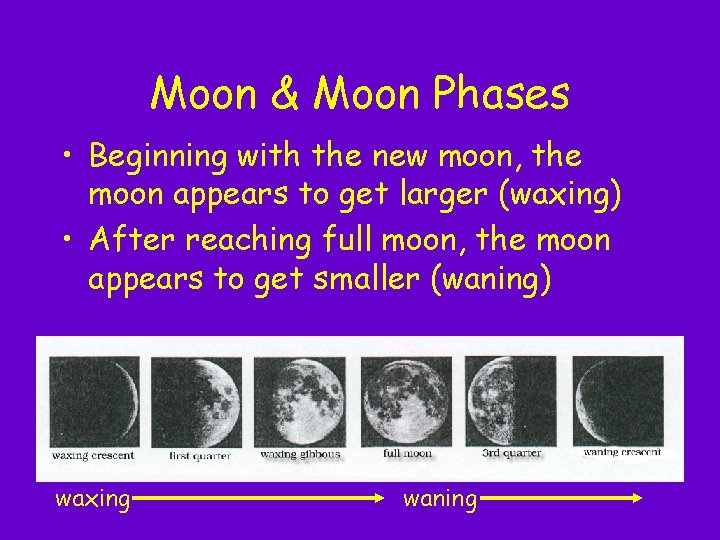 Moon & Moon Phases

• Beginning with the new moon, the moon appears to get larger (waxing)

• After reaching full moon, the moon appears to get smaller (waning)

waxing crescent

first quarter

waxing gibbous

full moon

3rd quarter

waning crescent

waxing

waning